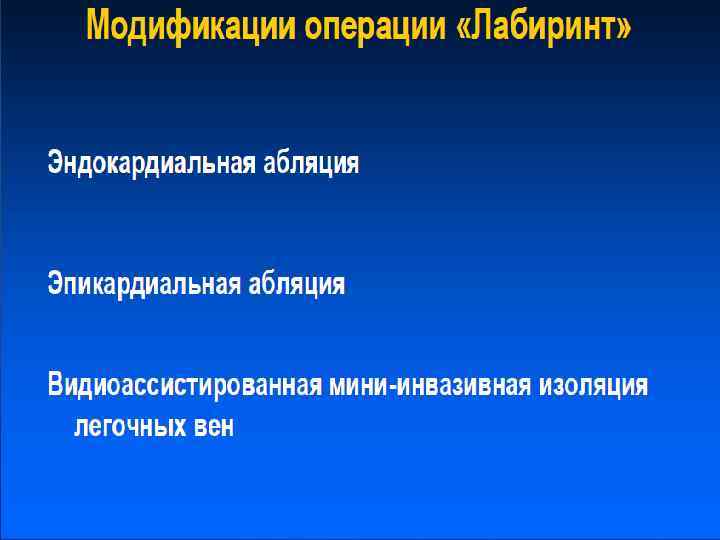 Модификации операции «Лабиринт»

Эндокардиальная абляция

Эпикардиальная абляция

Видиоассистированная мини-инвазивная изоляция легочных вен